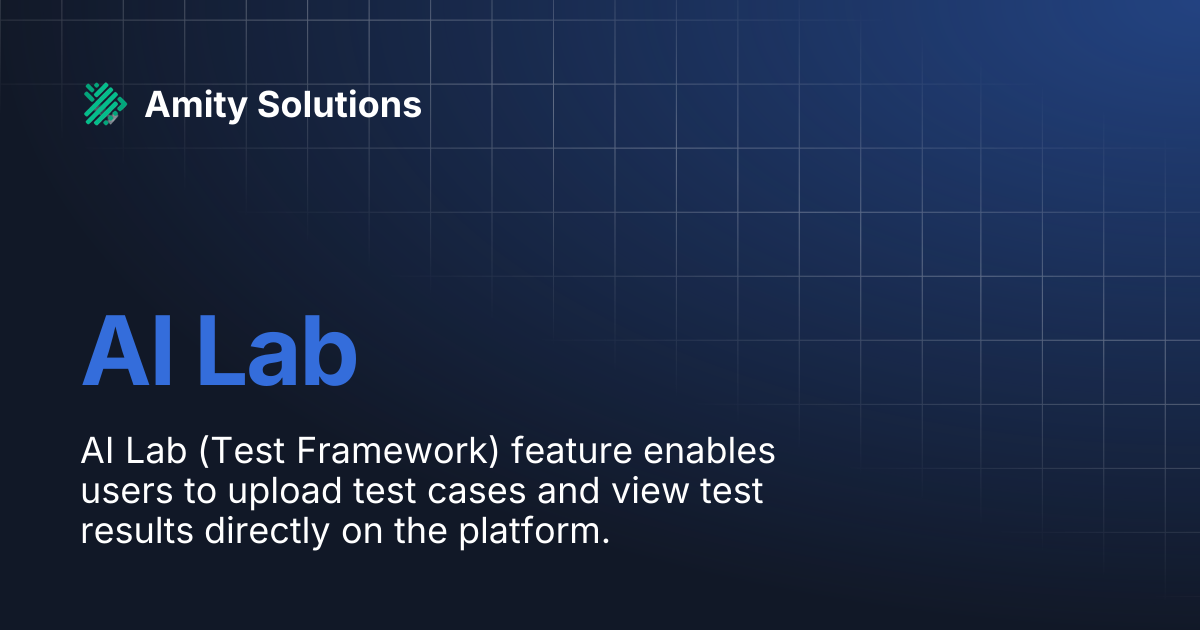 Amity Solutions

AI Lab

AI Lab (Test Framework) feature enables users to upload test cases and view test results directly on the platform.